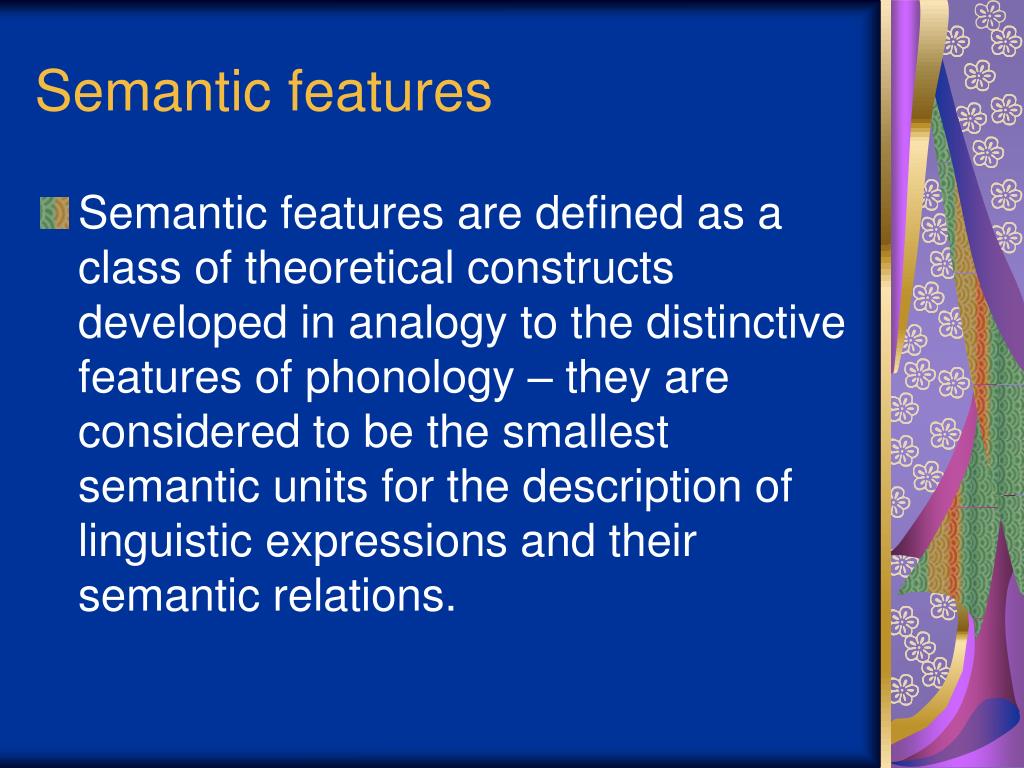 Semantic features

Semantic features are defined as a class of theoretical constructs developed in analogy to the distinctive features of phonology – they are considered to be the smallest semantic units for the description of linguistic expressions and their semantic relations.